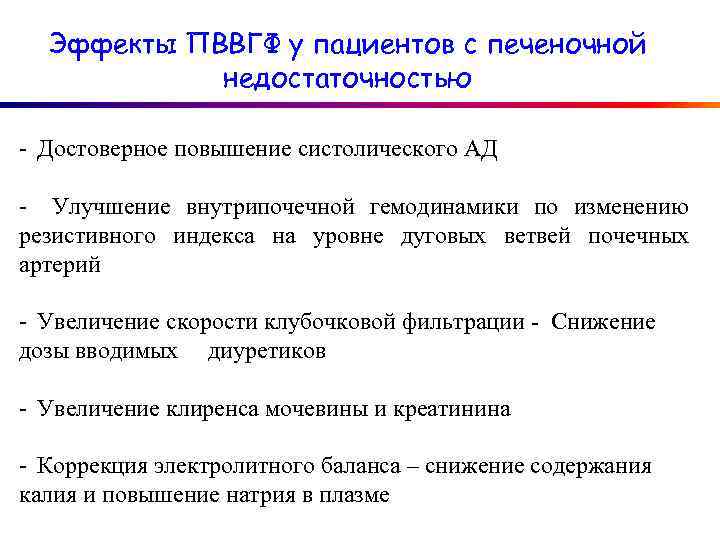 Эффекты ПВВГФ у пациентов с печеночной недостаточностью

- Достоверное повышение систолического АД

- Улучшение внутрипочечной гемодинамики по изменению резистивного индекса на уровне дуговых ветвей почечных артерий

- Увеличение скорости клубочковой фильтрации - Снижение дозы вводимых диуретиков

- Увеличение клиренса мочевины и креатинина

- Коррекция электролитного баланса – снижение содержания калия и повышение натрия в плазме